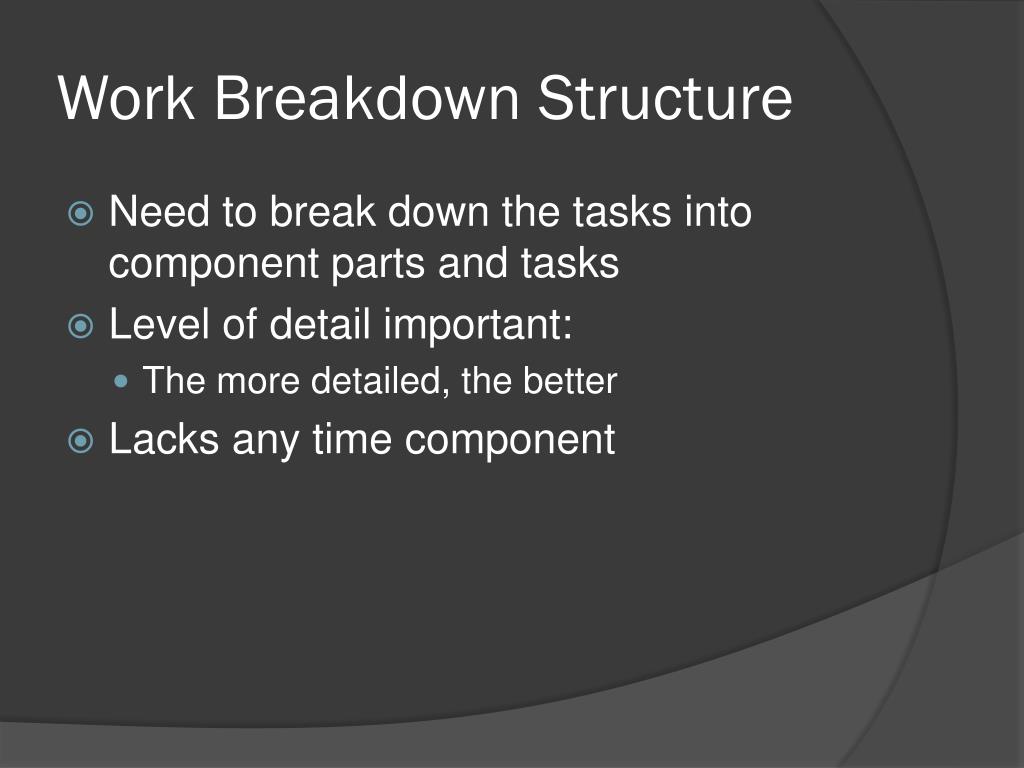 Work Breakdown Structure

Need to break down the tasks into component parts and tasks

Level of detail important:

The more detailed, the better

Lacks any time component